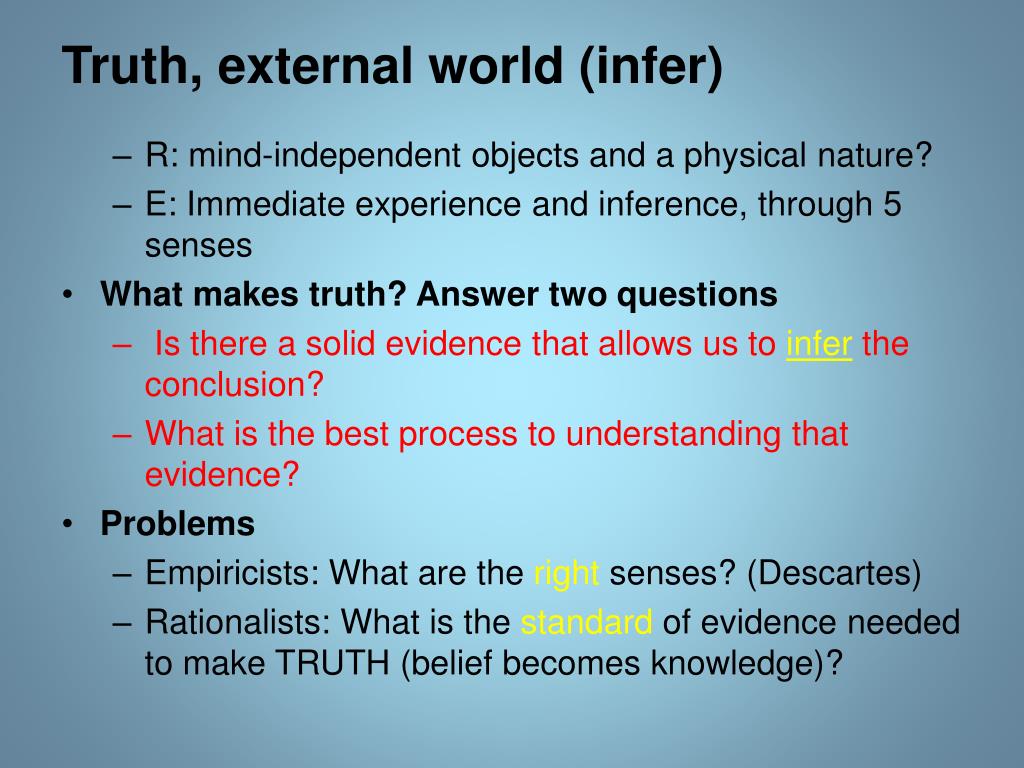 Truth, external world (infer)

– R: mind-independent objects and a physical nature?
– E: Immediate experience and inference, through 5 senses

• What makes truth? Answer two questions
– Is there a solid evidence that allows us to infer the conclusion?
– What is the best process to understanding that evidence?

• Problems
– Empiricists: What are the right senses? (Descartes)
– Rationalists: What is the standard of evidence needed to make TRUTH (belief becomes knowledge)?